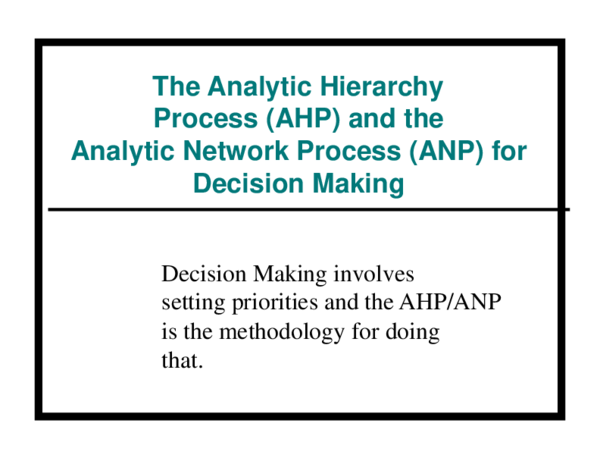 The Analytic Hierarchy Process (AHP) and the Analytic Network Process (ANP) for Decision Making

Decision Making involves setting priorities and the AHP/ANP is the methodology for doing that.